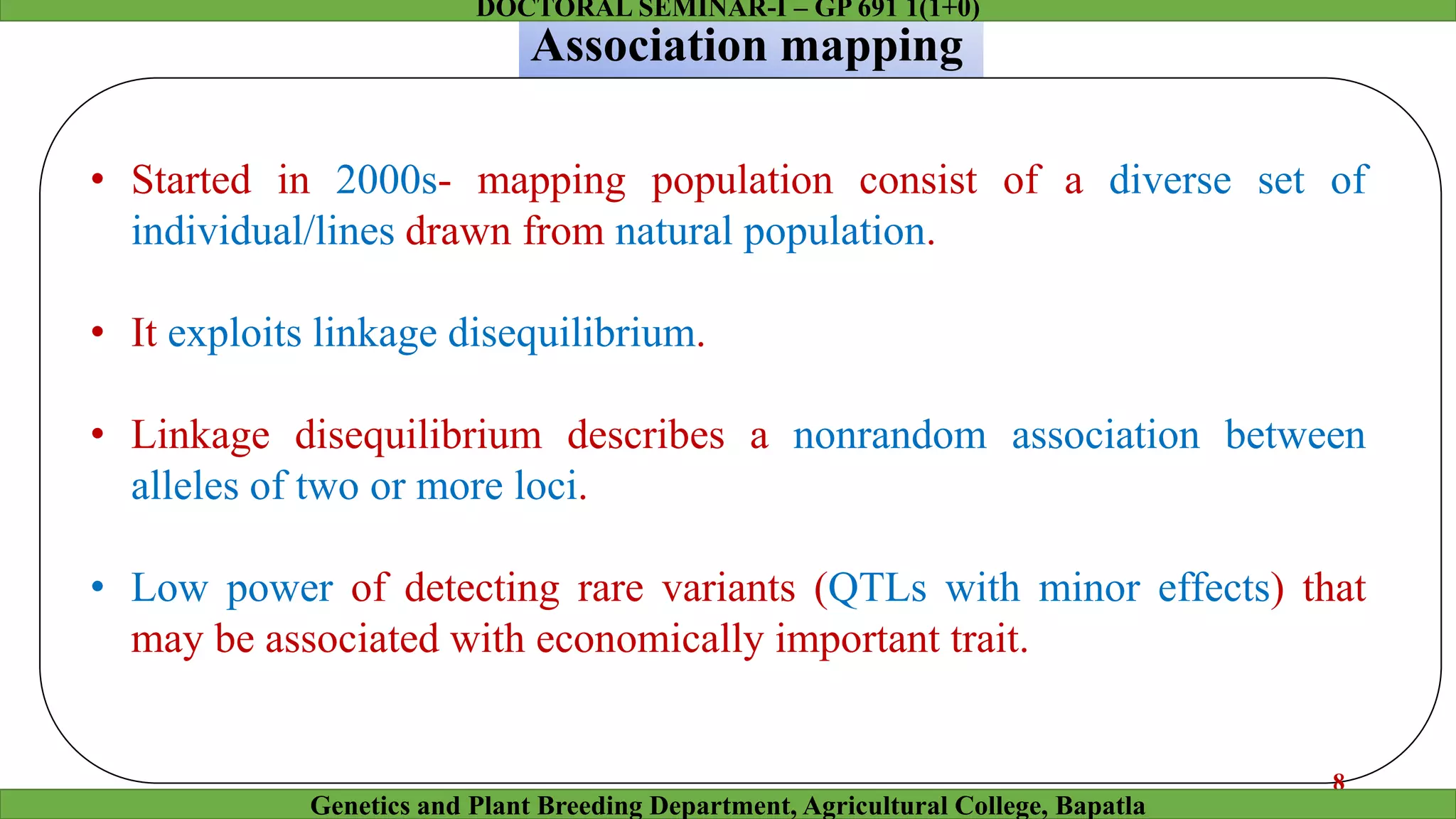 DOCTORAL SEMINAR-I – GP 691 1(1+0)

Association mapping

• Started in 2000s- mapping population consist of a diverse set of individual/lines drawn from natural population.

• It exploits linkage disequilibrium.

• Linkage disequilibrium describes a nonrandom association between alleles of two or more loci.

• Low power of detecting rare variants (QTLs with minor effects) that may be associated with economically important trait.

8

Genetics and Plant Breeding Department, Agricultural College, Bapatla